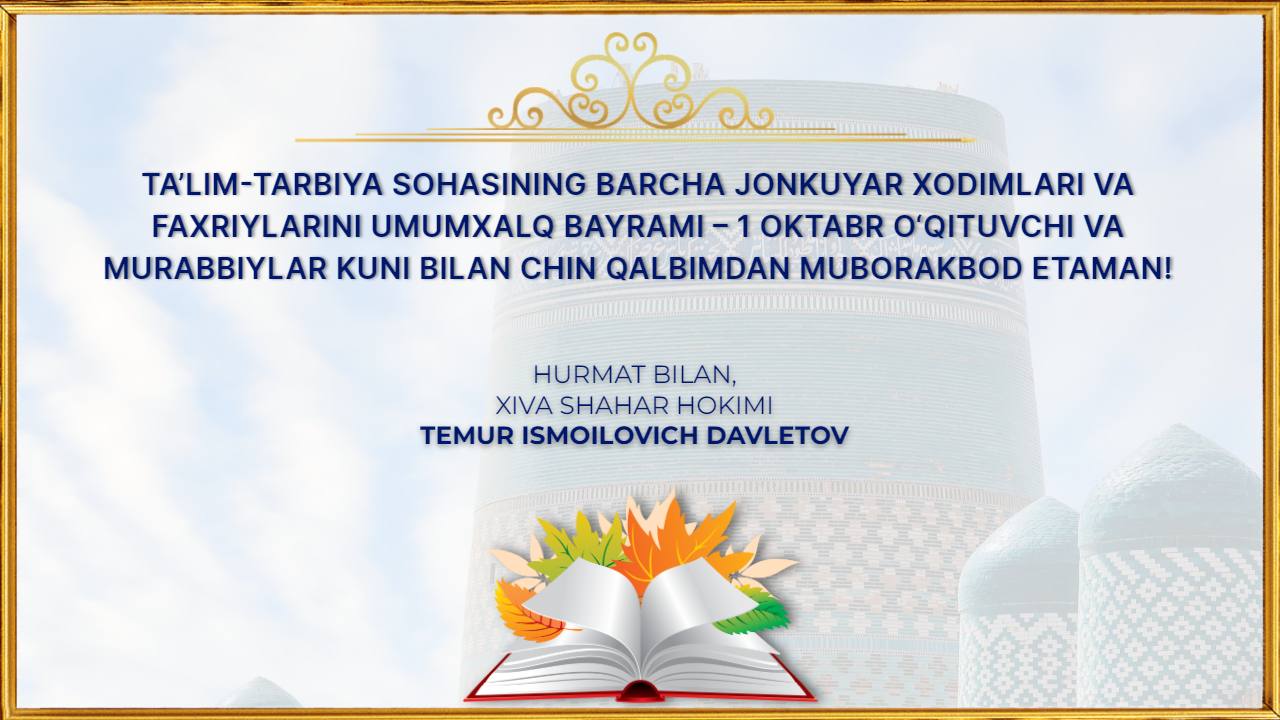 TA'LIM-TARBIYA SOHASINING BARCHA JONKUYAR XODIMLARI VA FAXRIYLARINI UMUMXALQ BAYRAMI – 1 OKTABR O'QITUVCHI VA MURABBIYLAR KUNI BILAN CHIN QALBIMDAN MUBORAKBOD ETAMAN!

HURMAT BILAN,
XIVA SHAHAR HOKIMI
TEMUR ISMOILOVICH DAVLETOV